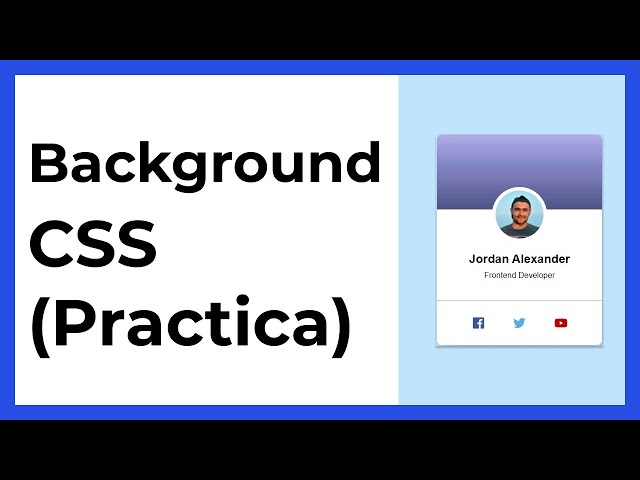 Background
CSS
(Practica)

Jordan Alexander
Frontend Developer